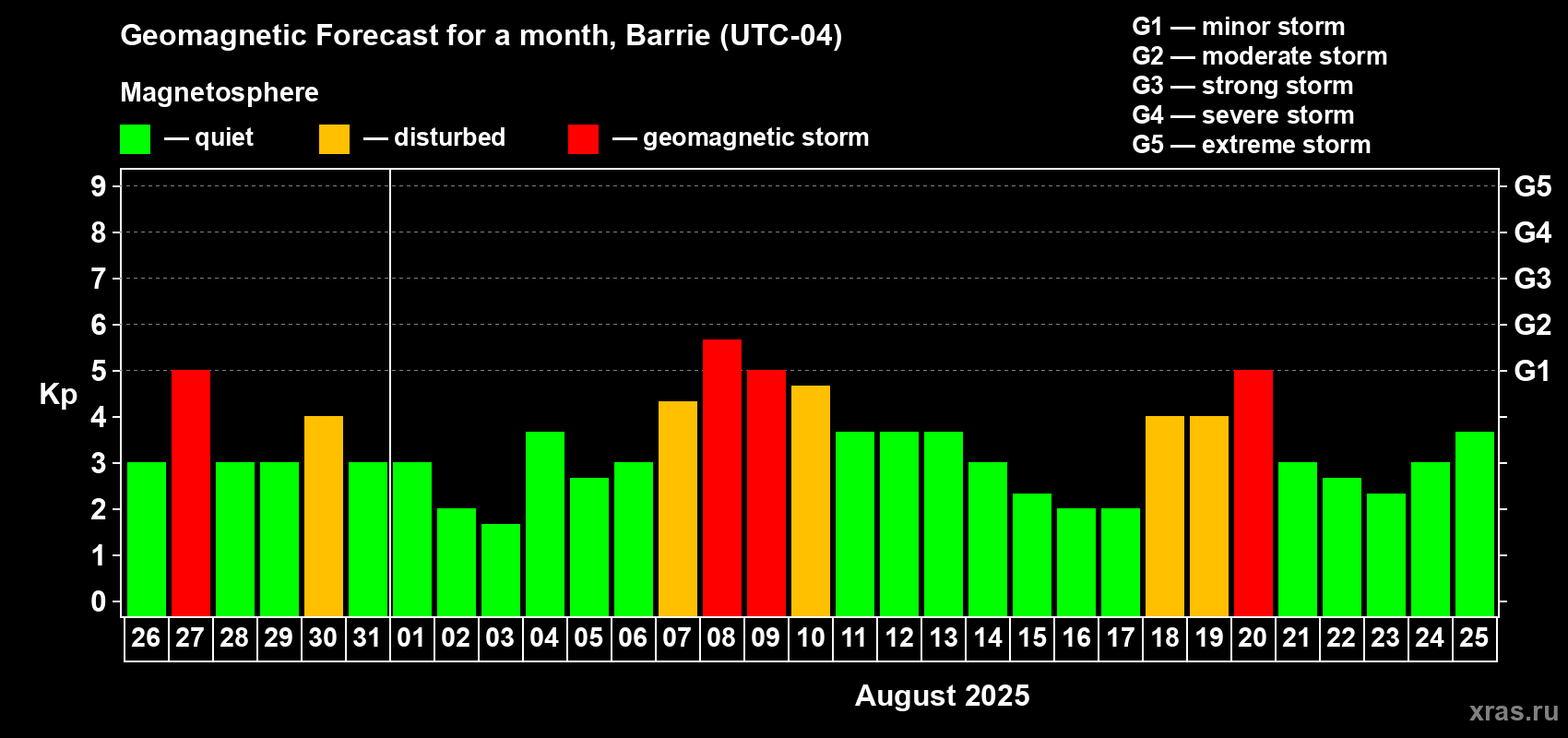 Geomagnetic Forecast for a month, Barrie (UTC-04)

Magnetosphere

— quiet — disturbed — geomagnetic storm

G1 — minor storm
G2 — moderate storm
G3 — strong storm
G4 — severe storm
G5 — extreme storm

Kp

9
8
7
6
5
4
3
2
1
0

G5
G4
G3
G2
G1

26 27 28 29 30 31 01 02 03 04 05 06 07 08 09 10 11 12 13 14 15 16 17 18 19 20 21 22 23 24 25

August 2025

xras.ru